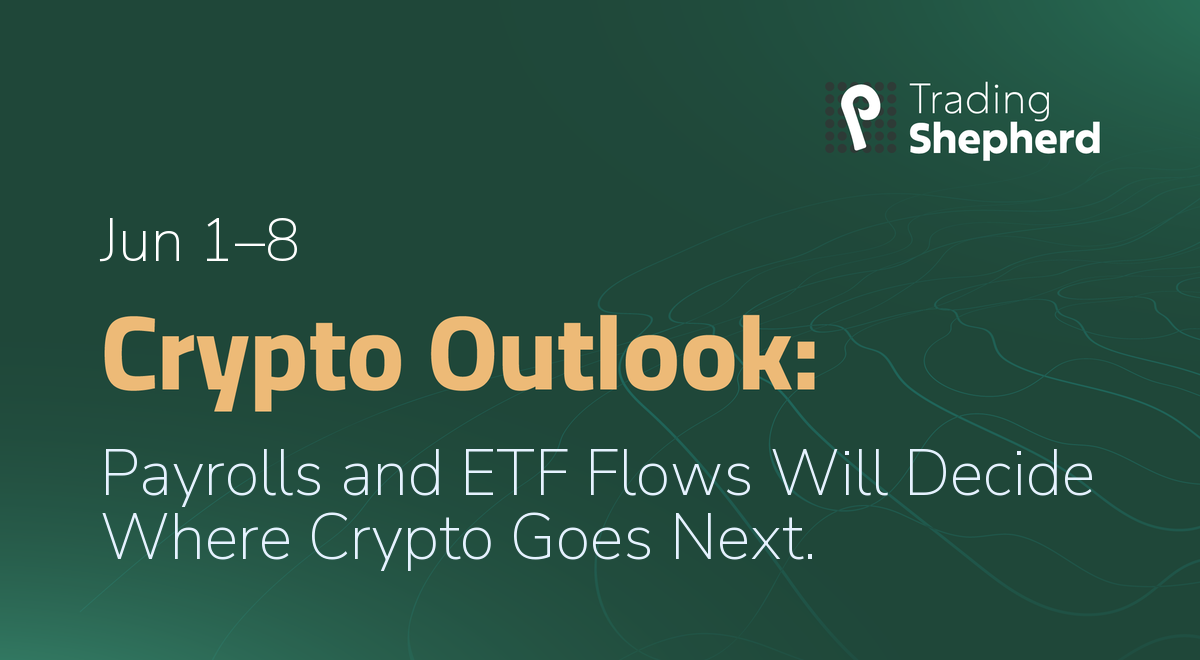 Trading Shepherd

Jun 1–8

Crypto Outlook:

Payrolls and ETF Flows Will Decide Where Crypto Goes Next.